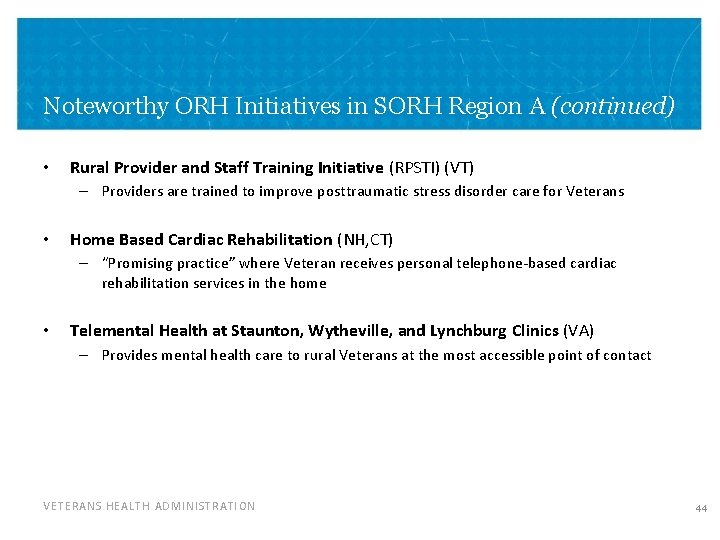 Noteworthy ORH Initiatives in SORH Region A (continued)

• Rural Provider and Staff Training Initiative (RPSTI) (VT)
– Providers are trained to improve posttraumatic stress disorder care for Veterans

• Home Based Cardiac Rehabilitation (NH,CT)
– "Promising practice" where Veteran receives personal telephone-based cardiac rehabilitation services in the home

• Telemental Health at Staunton, Wytheville, and Lynchburg Clinics (VA)
– Provides mental health care to rural Veterans at the most accessible point of contact

VETERANS HEALTH ADMINISTRATION

44